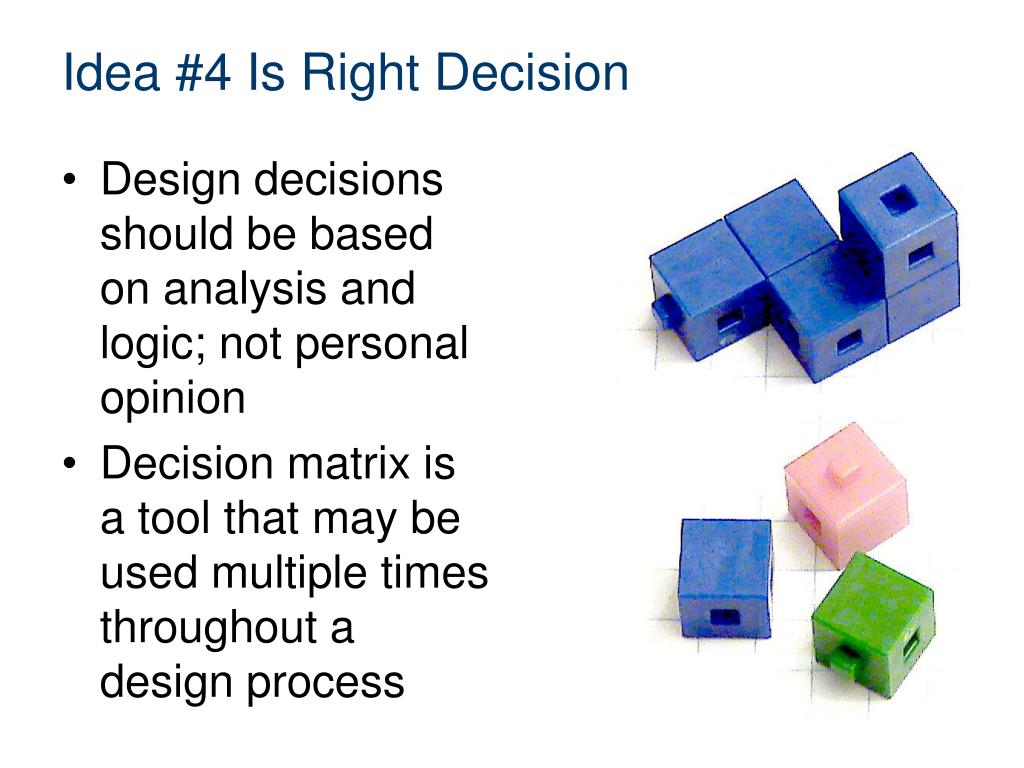 Idea #4 Is Right Decision

• Design decisions should be based on analysis and logic; not personal opinion
• Decision matrix is a tool that may be used multiple times throughout a design process